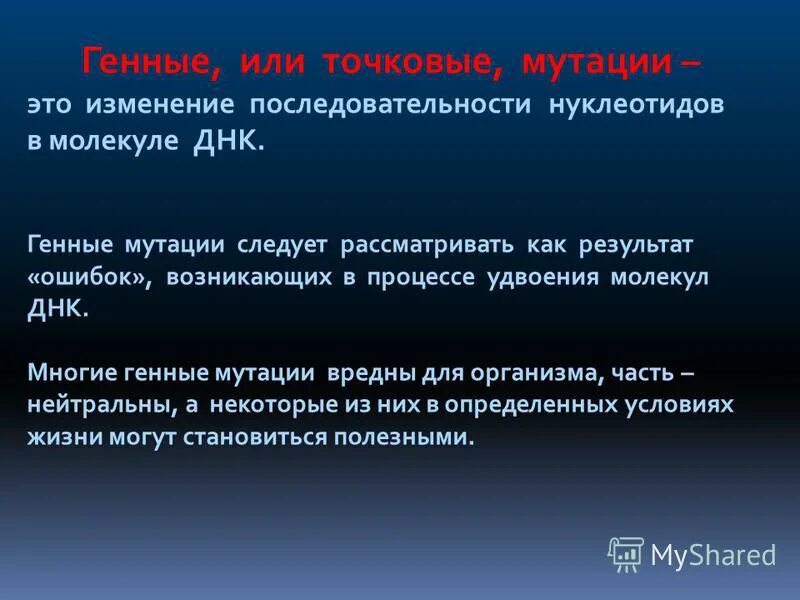 Генные, или точковые, мутации – это изменение последовательности нуклеотидов в молекуле ДНК.

Генные мутации следует рассматривать как результат «ошибок», возникающих в процессе удвоения молекул ДНК.

Многие генные мутации вредны для организма, часть – нейтральны, а некоторые из них в определенных условиях жизни могут становиться полезными.

MyShared